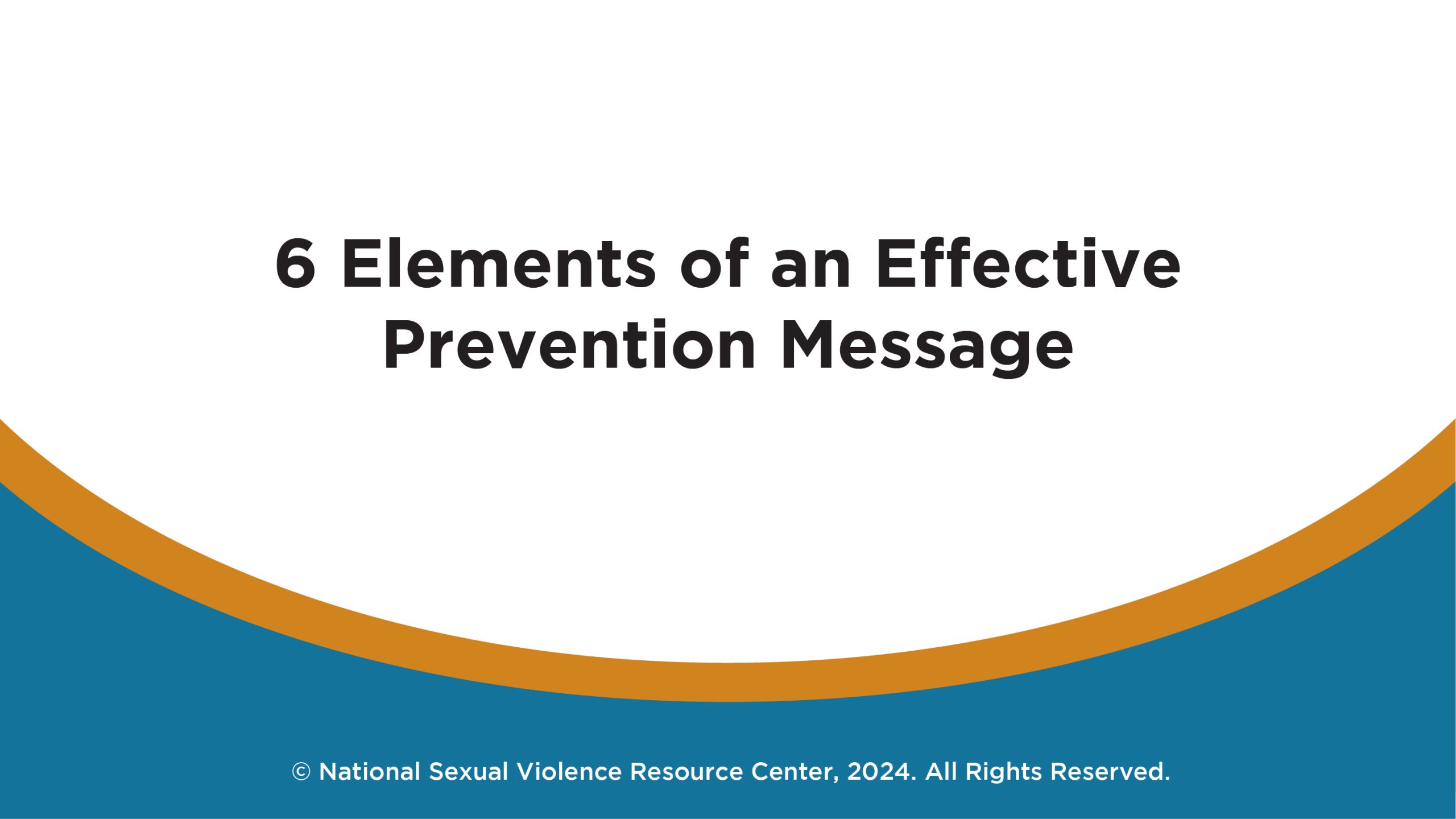 6 Elements of an Effective Prevention Message

© National Sexual Violence Resource Center, 2024. All Rights Reserved.